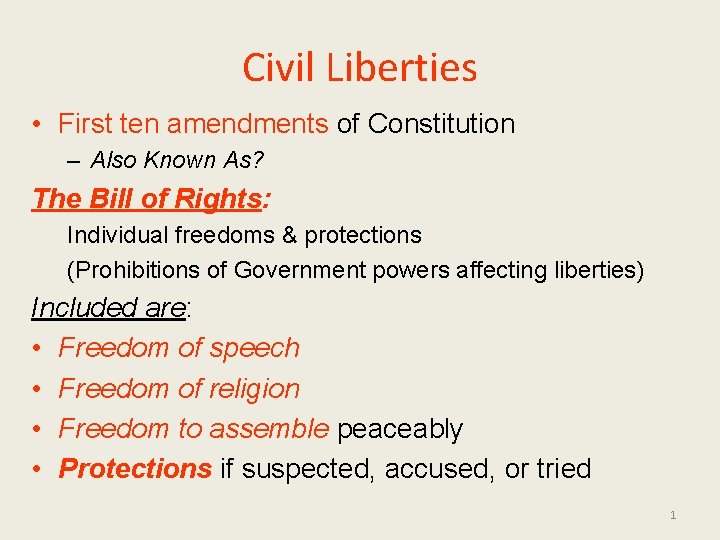 Civil Liberties

• First ten amendments of Constitution
– Also Known As?

The Bill of Rights:
Individual freedoms & protections
(Prohibitions of Government powers affecting liberties)

Included are:
• Freedom of speech
• Freedom of religion
• Freedom to assemble peaceably
• Protections if suspected, accused, or tried

1